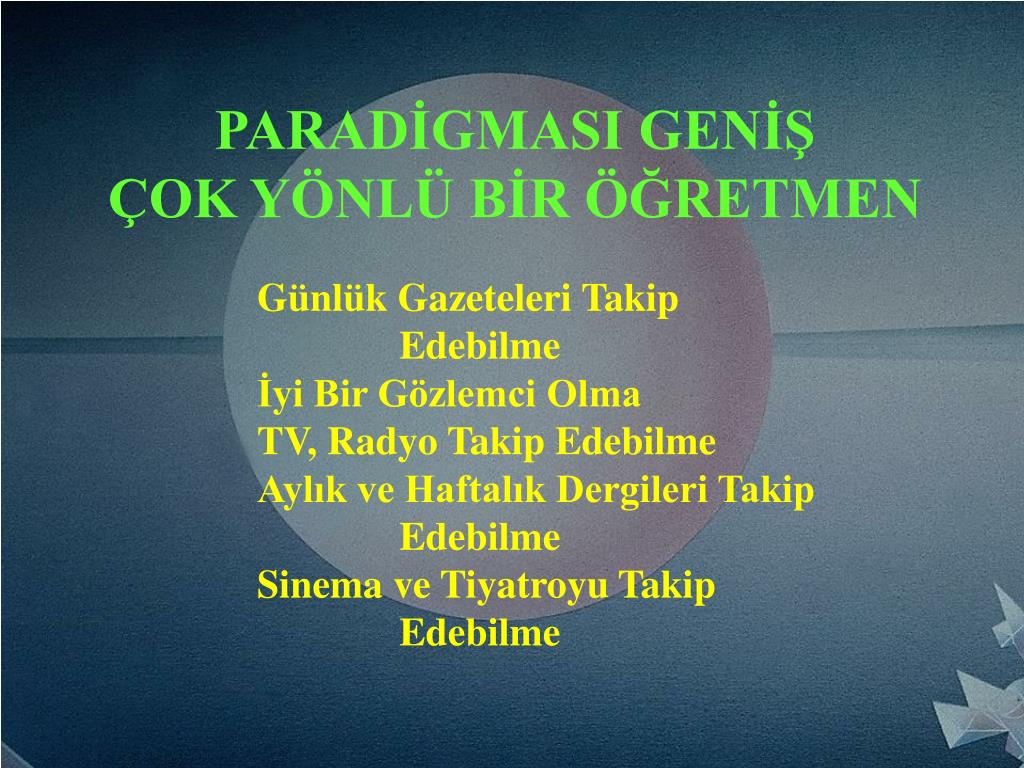 PARADİGMASI GENİŞ
ÇOK YÖNLÜ BİR ÖĞRETMEN

Günlük Gazeteleri Takip Edebilme
İyi Bir Gözlemci Olma
TV, Radyo Takip Edebilme
Aylık ve Haftalık Dergileri Takip Edebilme
Sinema ve Tiyatroyu Takip Edebilme